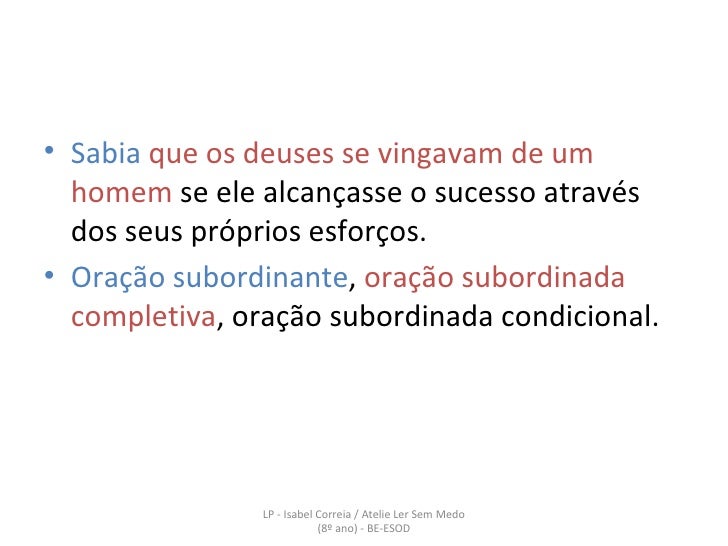 • Sabia que os deuses se vingavam de um homem se ele alcançasse o sucesso através dos seus próprios esforços.

• Oração subordinante, oração subordinada completiva, oração subordinada condicional.

LP - Isabel Correia / Atelie Ler Sem Medo (8º ano) - BE-ESOD